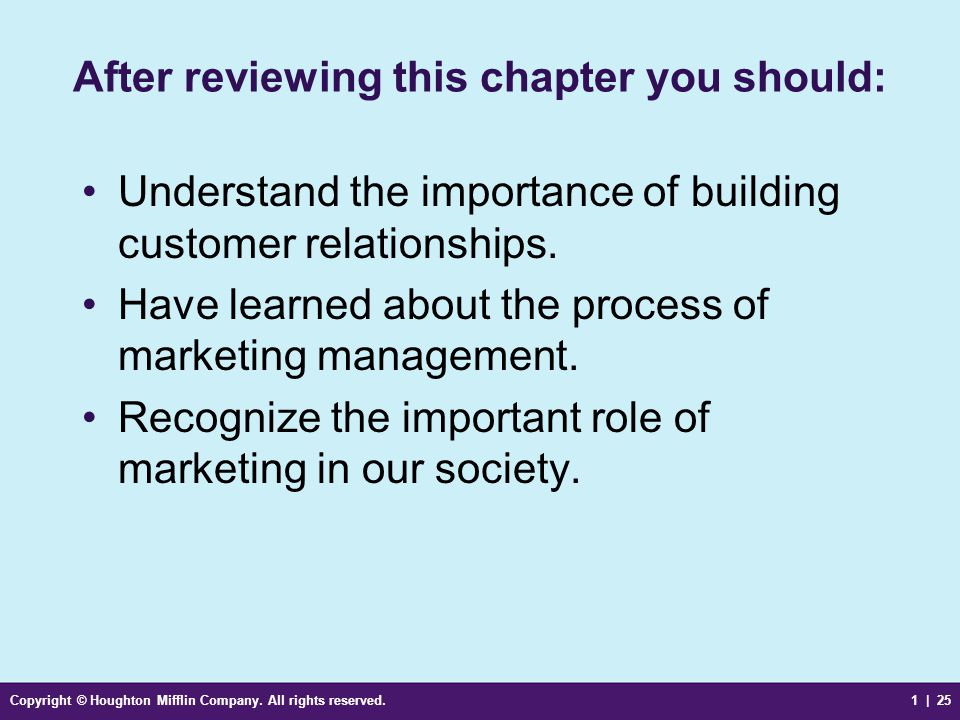 After reviewing this chapter you should:

• Understand the importance of building customer relationships.
• Have learned about the process of marketing management.
• Recognize the important role of marketing in our society.

Copyright © Houghton Mifflin Company. All rights reserved.

1 | 25